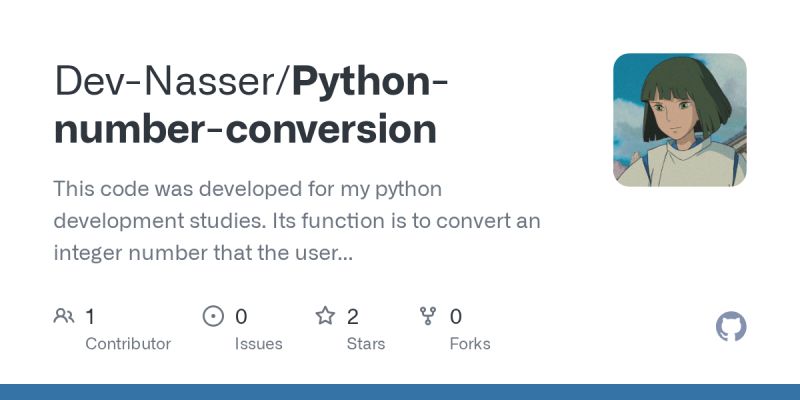 Dev-Nasser/Python-number-conversion

This code was developed for my python development studies. Its function is to convert an integer number that the user...

1 Contributor

0 Issues

2 Stars

0 Forks